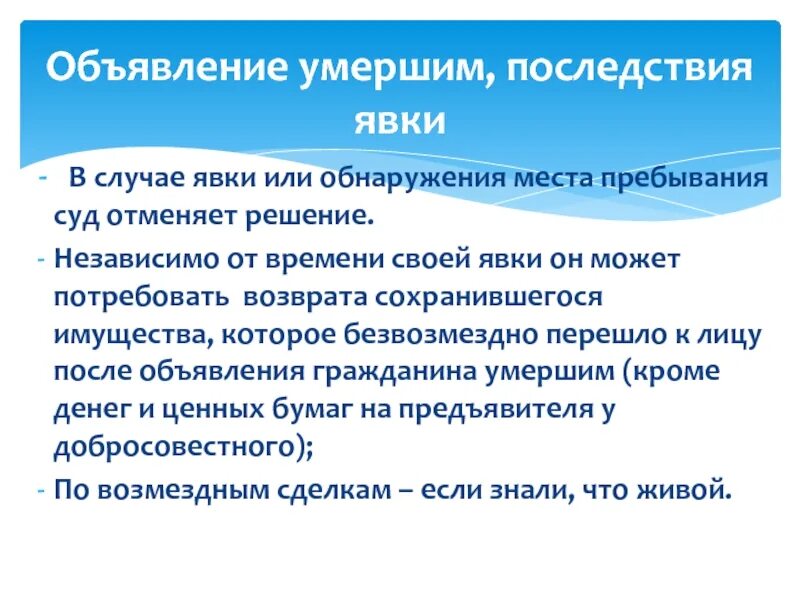 Объявление умершим, последствия явки

- В случае явки или обнаружения места пребывания суд отменяет решение.

- Независимо от времени своей явки он может потребовать возврата сохранившегося имущества, которое безвозмездно перешло к лицу после объявления гражданина умершим (кроме денег и ценных бумаг на предъявителя у добросовестного);

- По возмездным сделкам – если знали, что живой.